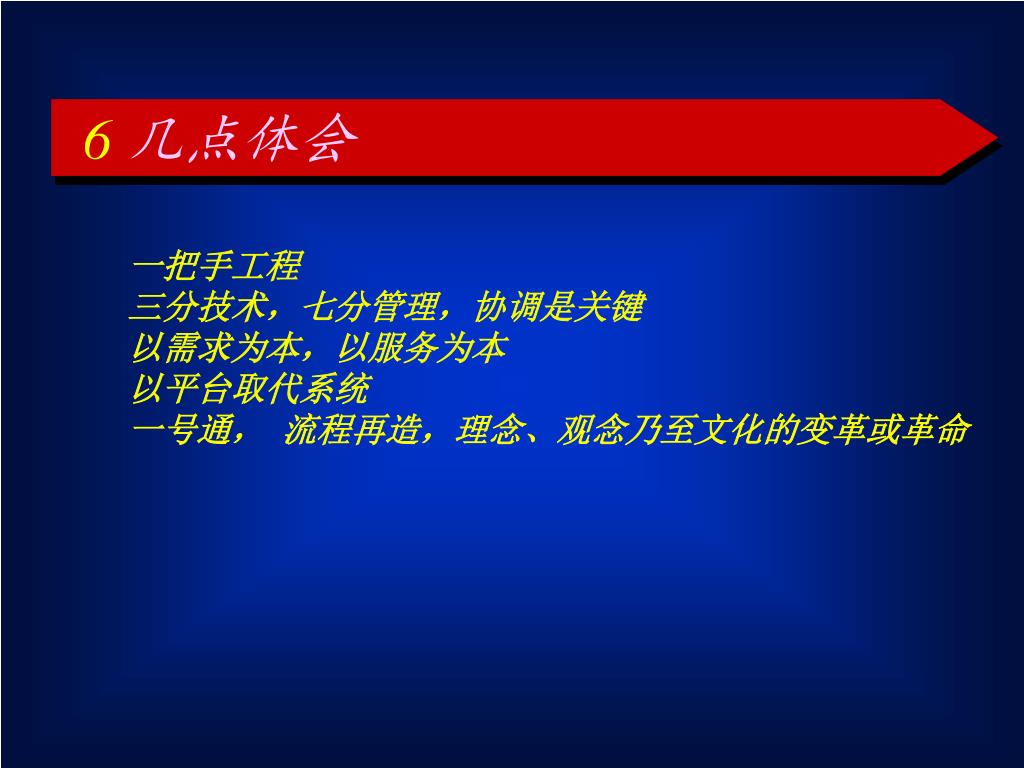 6 几点体会

一把手工程
三分技术，七分管理，协调是关键
以需求为本，以服务为本
以平台取代系统
一号通， 流程再造，理念、观念乃至文化的变革或革命